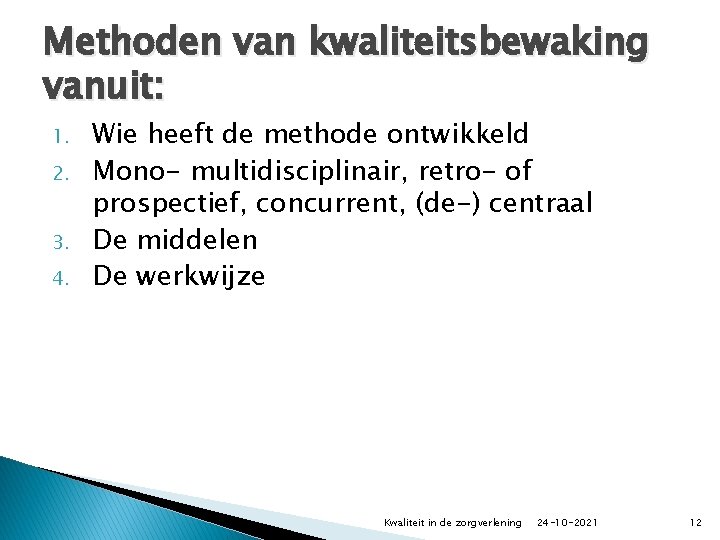 Methoden van kwaliteitsbewaking vanuit:

1. Wie heeft de methode ontwikkeld
2. Mono- multidisciplinair, retro- of prospectief, concurrent, (de-) centraal
3. De middelen
4. De werkwijze

Kwaliteit in de zorgverlening 24-10-2021 12